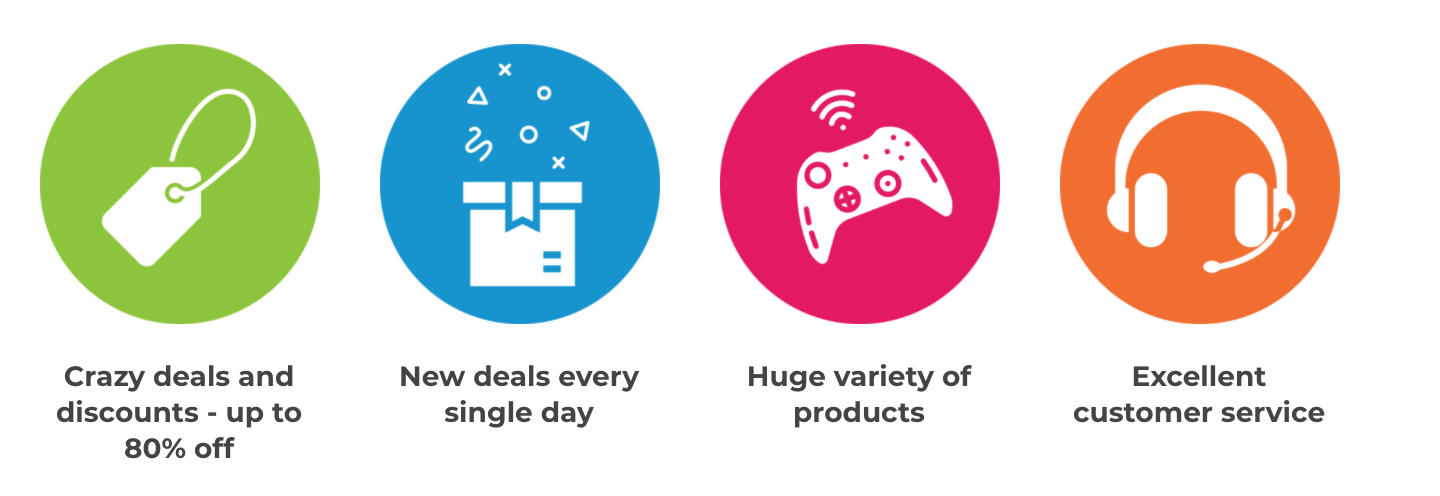 Crazy deals and discounts - up to 80% off

New deals every single day

Huge variety of products

Excellent customer service